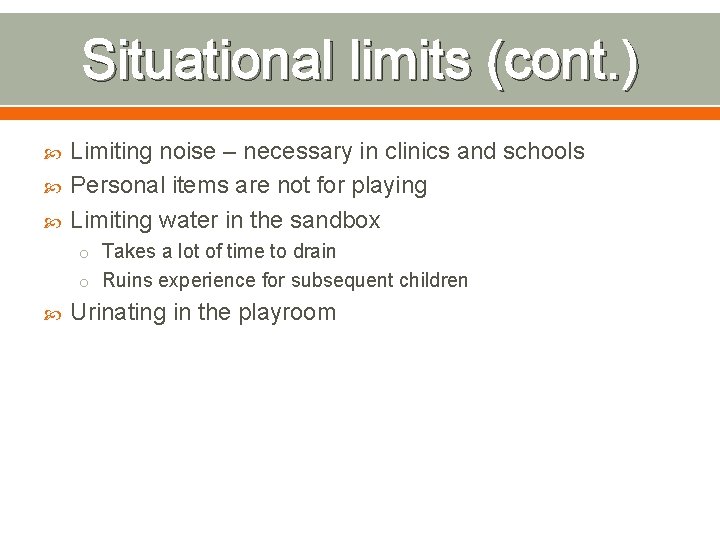 Situational limits (cont.)

Limiting noise – necessary in clinics and schools
Personal items are not for playing
Limiting water in the sandbox
Takes a lot of time to drain
Ruins experience for subsequent children
Urinating in the playroom